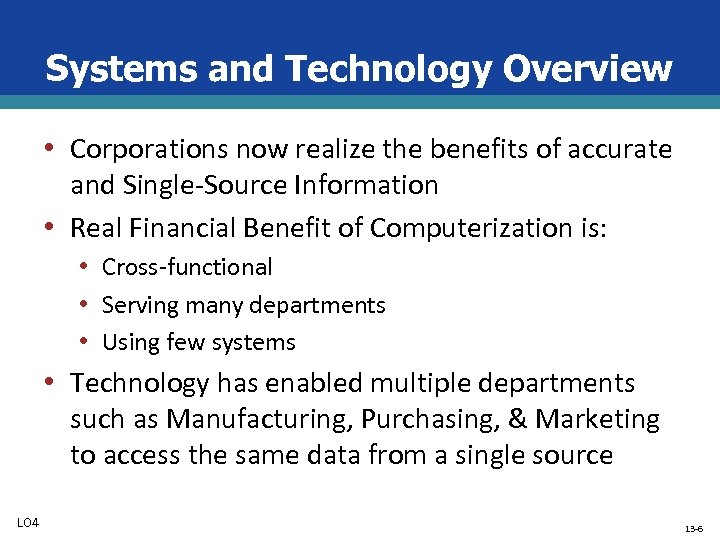 Systems and Technology Overview

• Corporations now realize the benefits of accurate and Single-Source Information

• Real Financial Benefit of Computerization is:

• Cross-functional

• Serving many departments

• Using few systems

• Technology has enabled multiple departments such as Manufacturing, Purchasing, & Marketing to access the same data from a single source

LO4

13-6